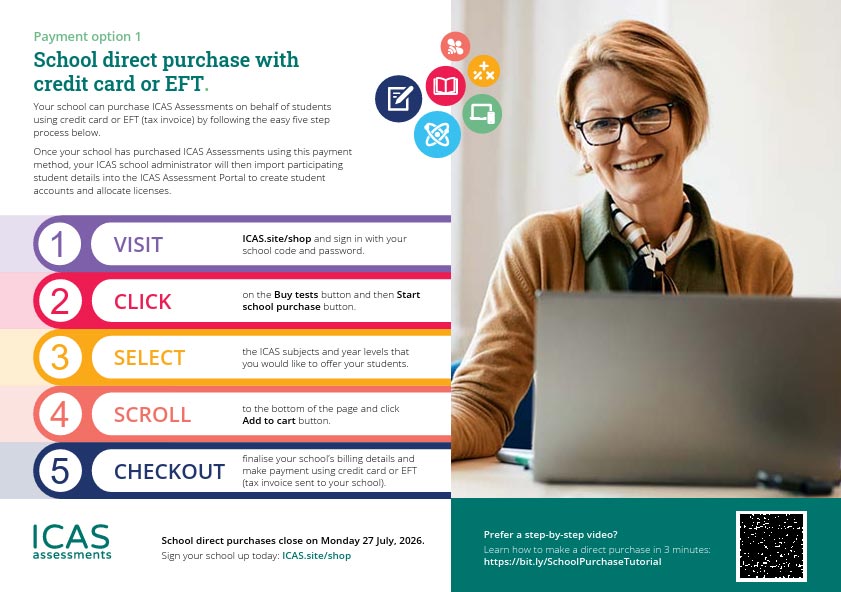 Payment option 1

School direct purchase with credit card or EFT.

Your school can purchase ICAS Assessments on behalf of students using credit card or EFT (tax invoice) by following the easy five step process below.

Once your school has purchased ICAS Assessments using this payment method, your ICAS school administrator will then import participating student details into the ICAS Assessment Portal to create student accounts and allocate licenses.

1 VISIT ICAS.site/shop and sign in with your school code and password.

2 CLICK on the Buy tests button and then Start school purchase button.

3 SELECT the ICAS subjects and year levels that you would like to offer your students.

4 SCROLL to the bottom of the page and click Add to cart button.

5 CHECKOUT finalise your school's billing details and make payment using credit card or EFT (tax invoice sent to your school).

ICAS assessments

School direct purchases close on Monday 27 July, 2026.
Sign your school up today: ICAS.site/shop

Prefer a step-by-step video?
Learn how to make a direct purchase in 3 minutes:
https://bit.ly/SchoolPurchaseTutorial